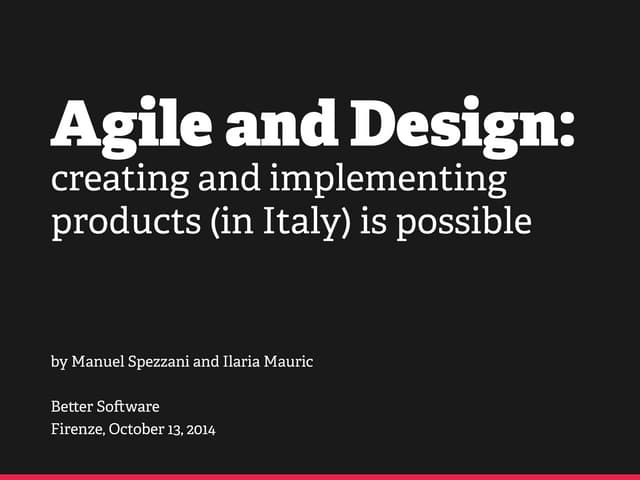 Agile and Design:
creating and implementing products (in Italy) is possible

by Manuel Spezzani and Ilaria Mauric

Better Software
Firenze, October 13, 2014